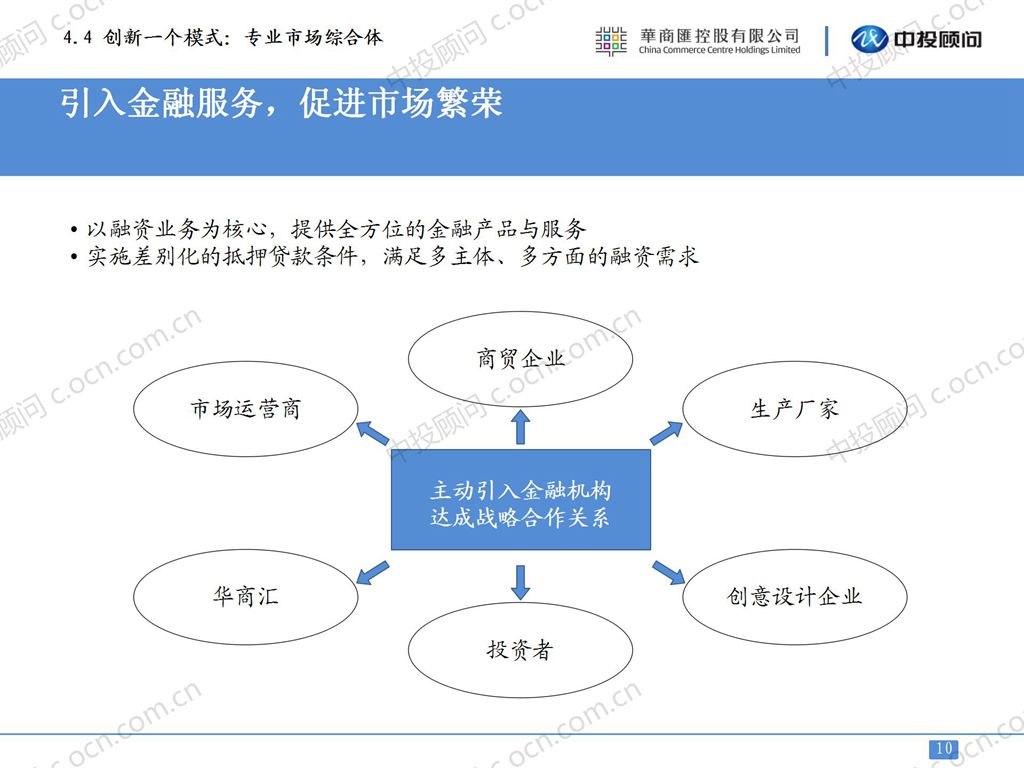 4.4 创新一个模式：专业市场综合体

華商匯控股有限公司
China Commerce Centre Holdings Limited

中投顾问

引入金融服务，促进市场繁荣

• 以融资业务为核心，提供全方位的金融产品与服务
• 实施差别化的抵押贷款条件，满足多主体、多方面的融资需求

商贸企业

市场运营商

生产厂家

主动引入金融机构
达成战略合作关系

华商汇

创意设计企业

投资者

10

中投顾问 c.ocn.com.cn